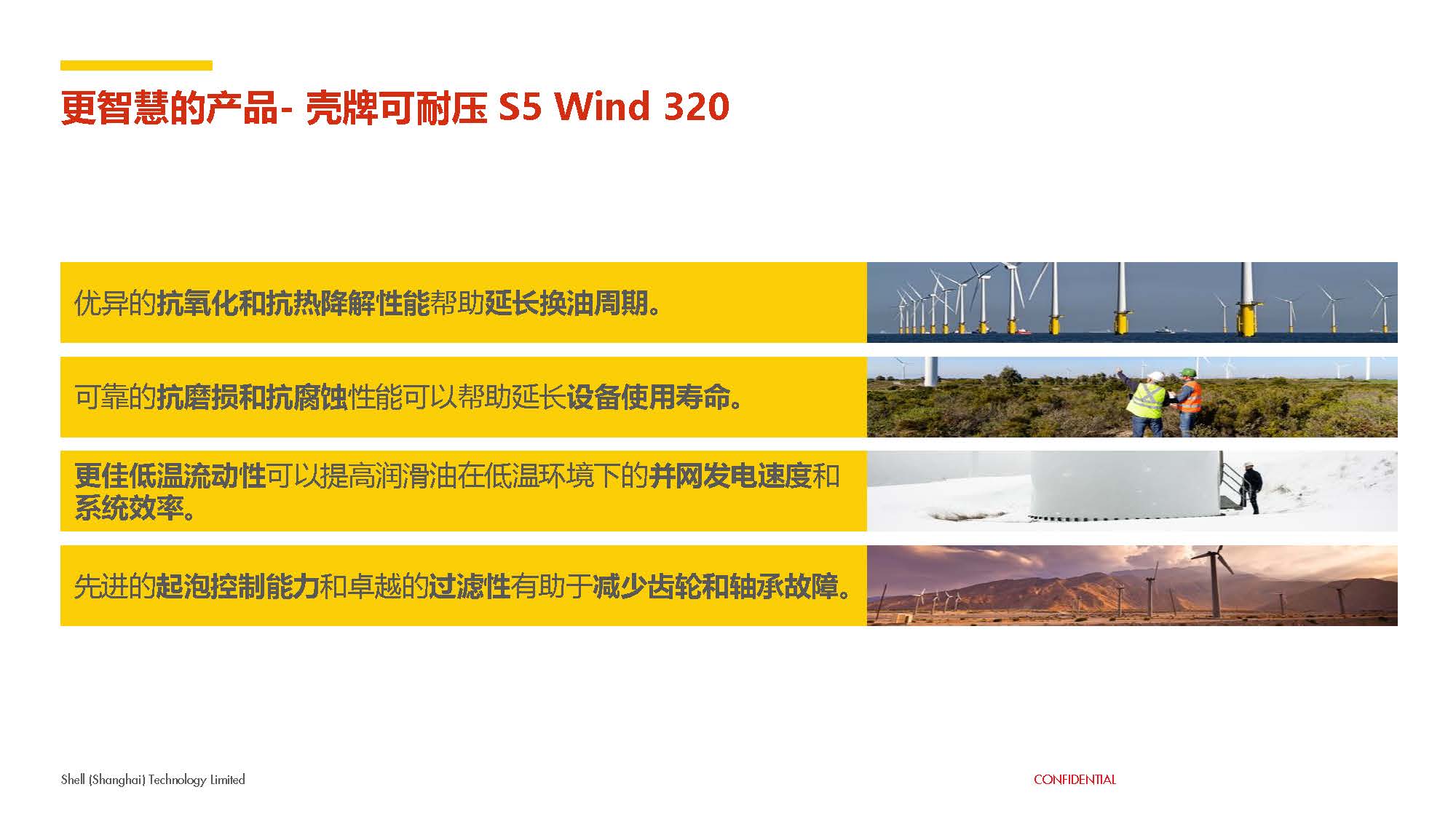 更智慧的产品- 壳牌可耐压 S5 Wind 320

优异的抗氧化和抗热降解性能帮助延长换油周期。

可靠的抗磨损和抗腐蚀性能可以帮助延长设备使用寿命。

更佳低温流动性可以提高润滑油在低温环境下的并网发电速度和系统效率。

先进的起泡控制能力和卓越的过滤性有助于减少齿轮和轴承故障。

Shell (Shanghai) Technology Limited

CONFIDENTIAL